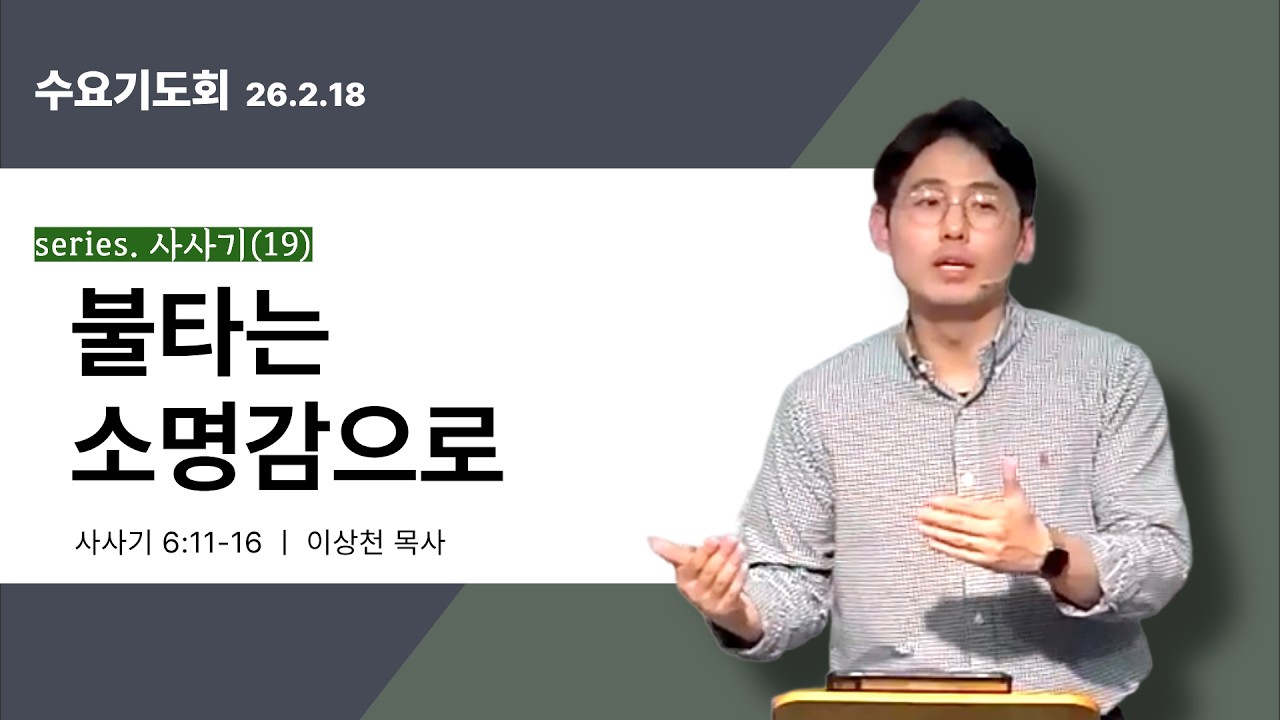 수요기도회 26.2.18

series. 사사기(19)

불타는 소명감으로

사사기 6:11-16 | 이상천 목사